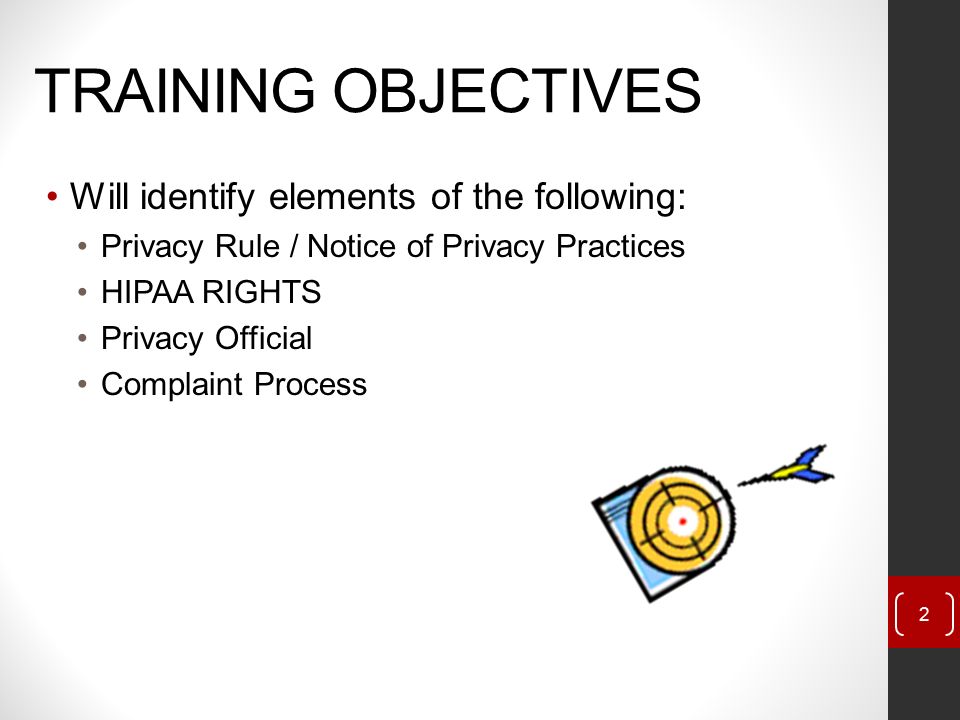 TRAINING OBJECTIVES

• Will identify elements of the following:
 • Privacy Rule / Notice of Privacy Practices
 • HIPAA RIGHTS
 • Privacy Official
 • Complaint Process

2